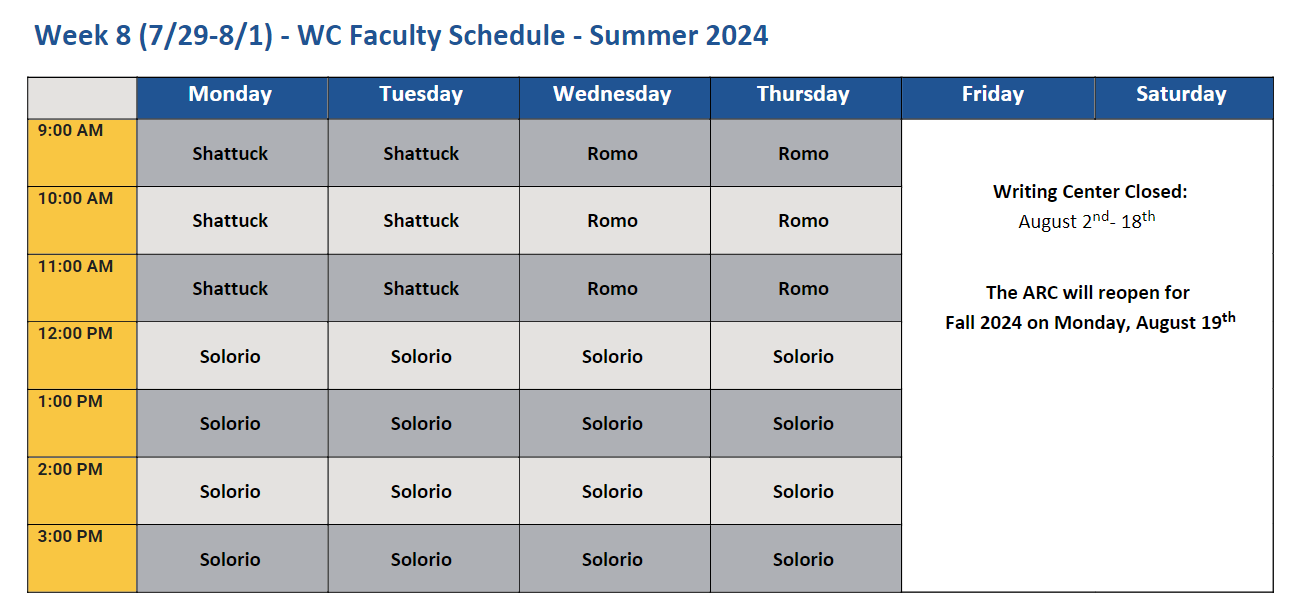 Week 8 (7/29-8/1) - WC Faculty Schedule - Summer 2024

| | Monday | Tuesday | Wednesday | Thursday | Friday | Saturday |
|---|---|---|---|---|---|---|
| 9:00 AM | Shattuck | Shattuck | Romo | Romo | Writing Center Closed: August 2$^{nd}$- 18$^{th}$ The ARC will reopen for Fall 2024 on Monday, August 19$^{th}$ | |
| 10:00 AM | Shattuck | Shattuck | Romo | Romo | | |
| 11:00 AM | Shattuck | Shattuck | Romo | Romo | | |
| 12:00 PM | Solorio | Solorio | Solorio | Solorio | | |
| 1:00 PM | Solorio | Solorio | Solorio | Solorio | | |
| 2:00 PM | Solorio | Solorio | Solorio | Solorio | | |
| 3:00 PM | Solorio | Solorio | Solorio | Solorio | | |